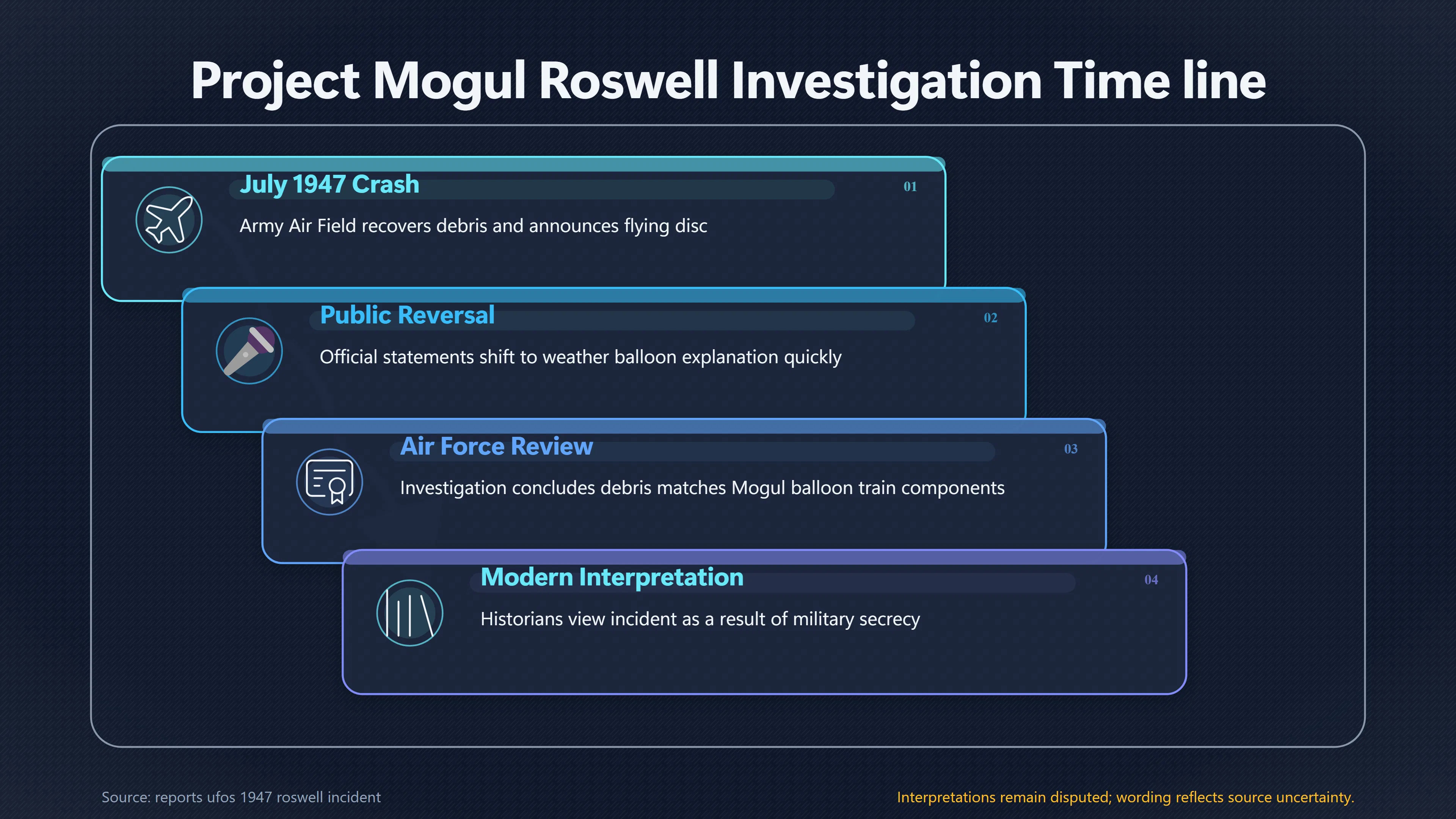 Project Mogul Roswell Investigation Time line

July 1947 Crash

01

Army Air Field recovers debris and announces flying disc

Public Reversal

02

Official statements shift to weather balloon explanation quickly

Air Force Review

03

Investigation concludes debris matches Mogul balloon train components

Modern Interpretation

04

Historians view incident as a result of military secrecy

Source: reports ufos 1947 roswell incident

Interpretations remain disputed; wording reflects source uncertainty.